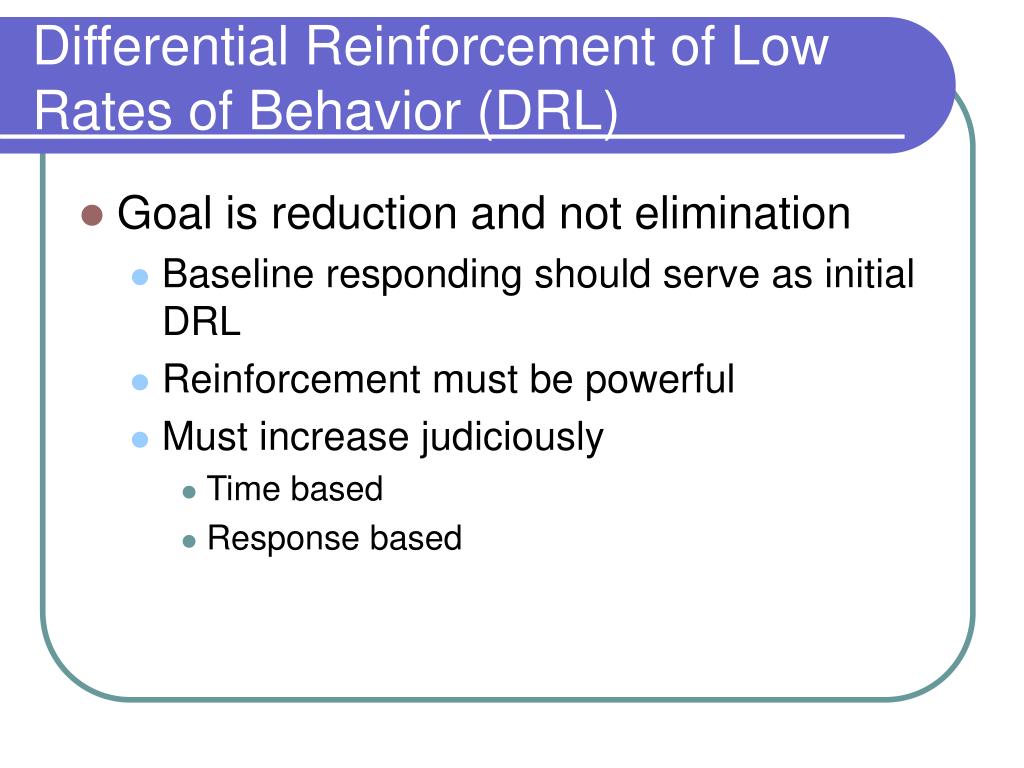 Differential Reinforcement of Low Rates of Behavior (DRL)

- Goal is reduction and not elimination
  - Baseline responding should serve as initial DRL
  - Reinforcement must be powerful
  - Must increase judiciously
    - Time based
    - Response based